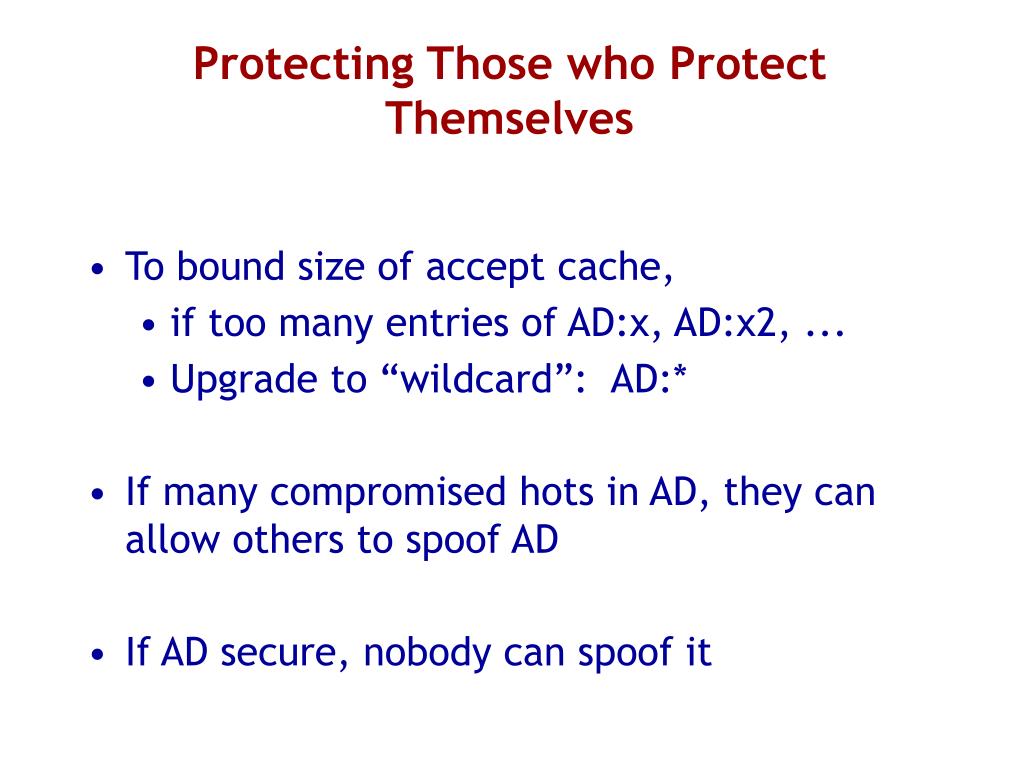 Protecting Those who Protect Themselves

• To bound size of accept cache,
  • if too many entries of AD:x, AD:x2, ...
  • Upgrade to “wildcard”: AD:*

• If many compromised hots in AD, they can allow others to spoof AD

• If AD secure, nobody can spoof it